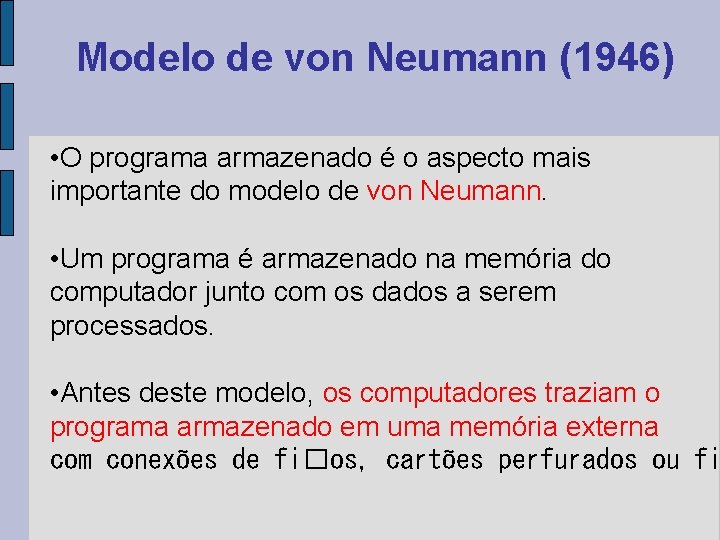 Modelo de von Neumann (1946)

•O programa armazenado é o aspecto mais importante do modelo de von Neumann.

•Um programa é armazenado na memória do computador junto com os dados a serem processados.

•Antes deste modelo, os computadores traziam o programa armazenado em uma memória externa com conexões de fi□os, cartões perfurados ou fi